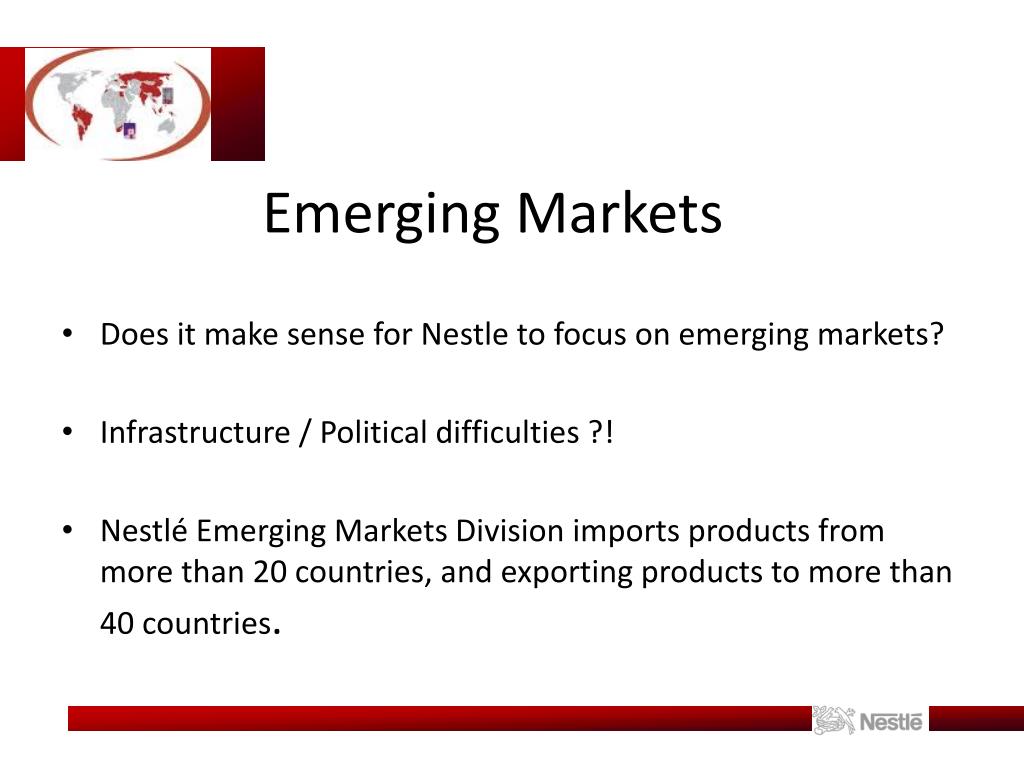 Emerging Markets

• Does it make sense for Nestle to focus on emerging markets?

• Infrastructure / Political difficulties ?!

• Nestlé Emerging Markets Division imports products from more than 20 countries, and exporting products to more than 40 countries.

Nestlé